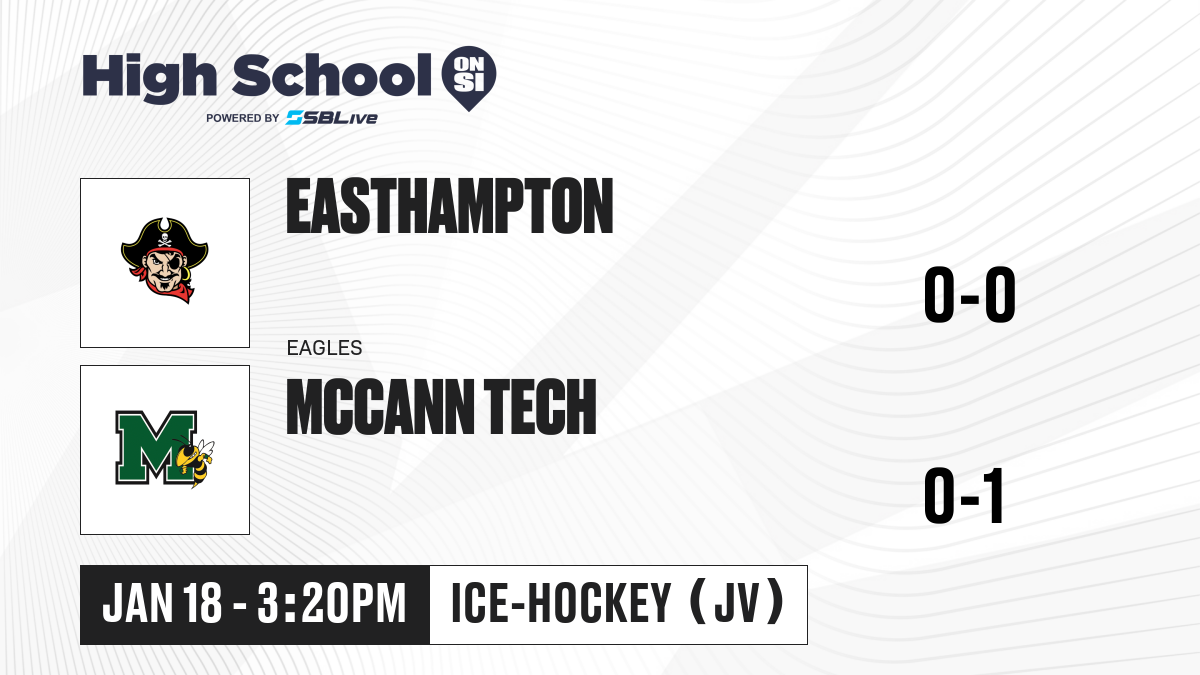 High School ON SI
POWERED BY SBLive

EASTHAMPTON

0-0

EAGLES
MCCANN TECH

M

0-1

JAN 18 - 3:20PM

ICE-HOCKEY (JV)